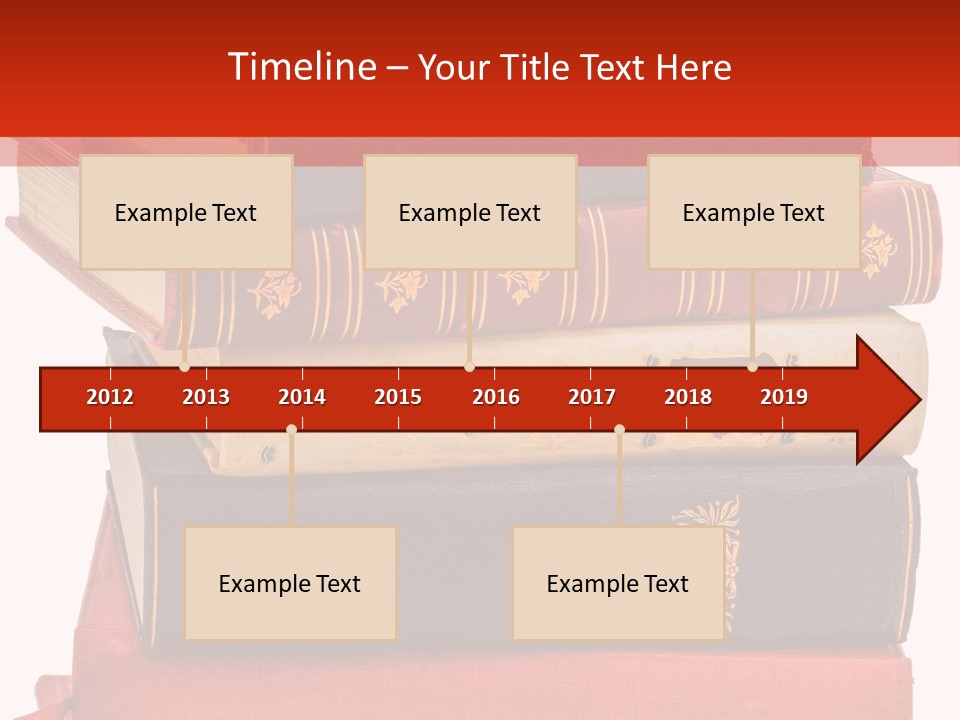 Timeline – Your Title Text Here

Example Text

Example Text

Example Text

2012 2013 2014 2015 2016 2017 2018 2019

Example Text

Example Text